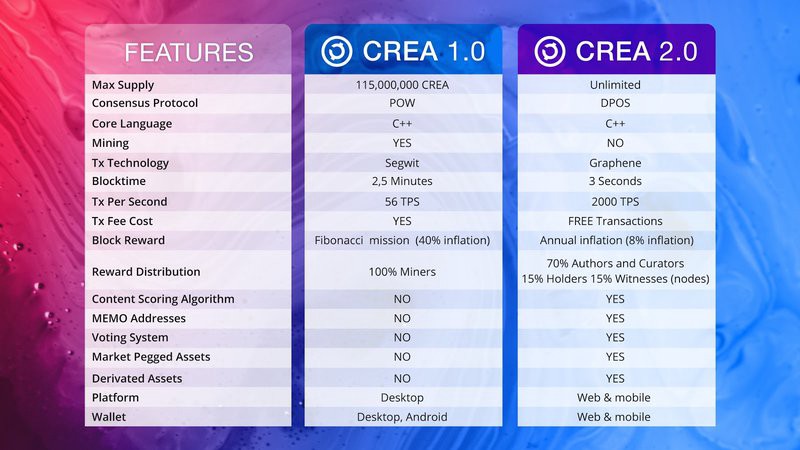 | FEATURES | CREA 1.0 | CREA 2.0 |
|---|---|---|
| Max Supply | 115,000,000 CREA | Unlimited |
| Consensus Protocol | POW | DPOS |
| Core Language | C++ | C++ |
| Mining | YES | NO |
| Tx Technology | Segwit | Graphene |
| Blocktime | 2,5 Minutes | 3 Seconds |
| Tx Per Second | 56 TPS | 2000 TPS |
| Tx Fee Cost | YES | FREE Transactions |
| Block Reward | Fibonacci mission (40% inflation) | Annual inflation (8% inflation) |
| Reward Distribution | 100% Miners | 70% Authors and Curators 15% Holders 15% Witnesses (nodes) |
| Content Scoring Algorithm | NO | YES |
| MEMO Addresses | NO | YES |
| Voting System | NO | YES |
| Market Pegged Assets | NO | YES |
| Derivated Assets | NO | YES |
| Platform | Desktop | Web & mobile |
| Wallet | Desktop, Android | Web & mobile |